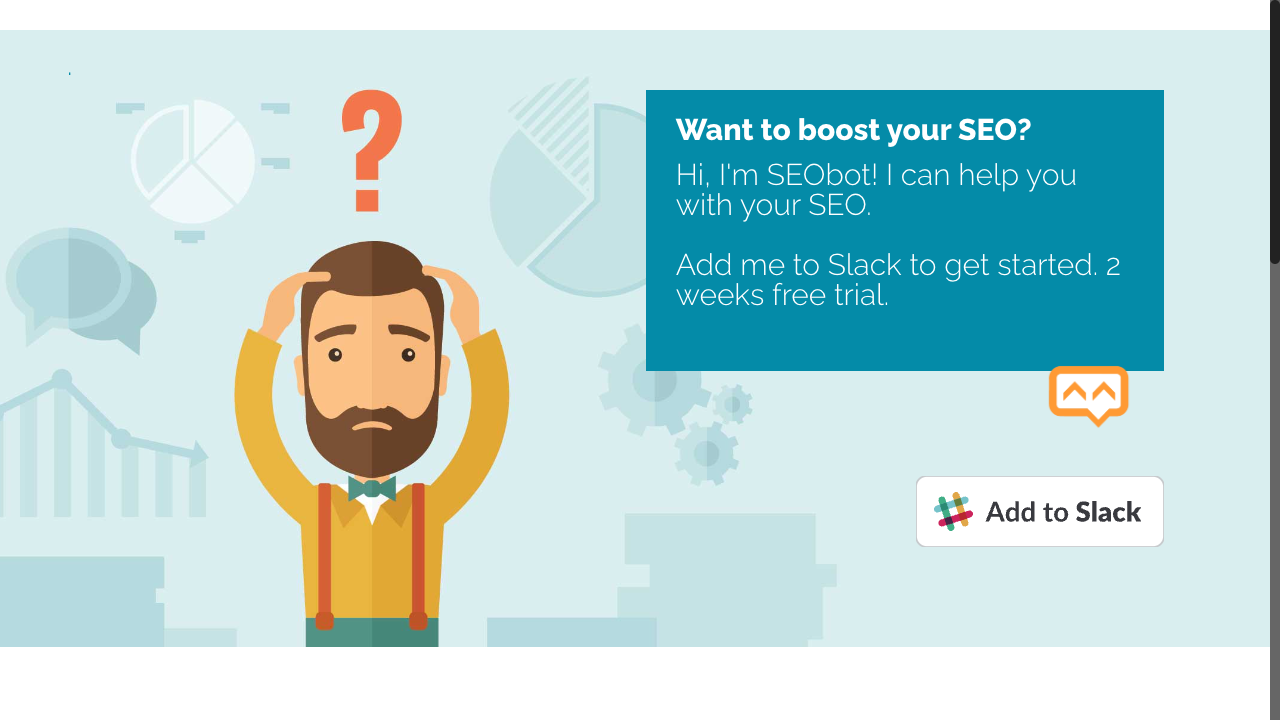 ?

Want to boost your SEO?

Hi, I'm SEObot! I can help you with your SEO.

Add me to Slack to get started. 2 weeks free trial.

Add to Slack